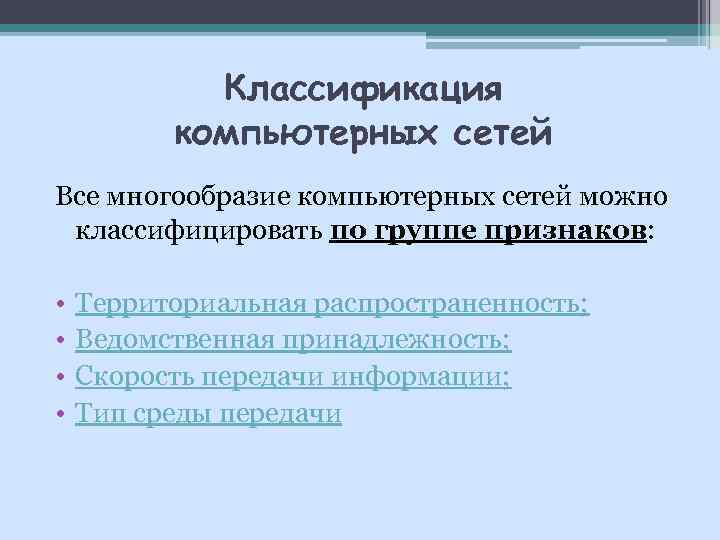 Классификация компьютерных сетей

Все многообразие компьютерных сетей можно классифицировать по группе признаков:

• Территориальная распространенность;
• Ведомственная принадлежность;
• Скорость передачи информации;
• Тип среды передачи